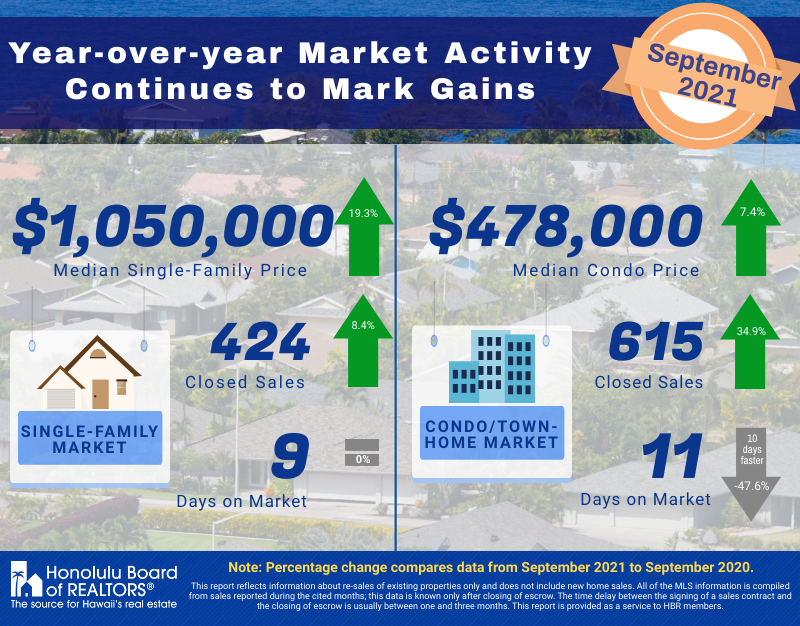 Year-over-year Market Activity Continues to Mark Gains

September 2021

$1,050,000
Median Single-Family Price
19.3%

424
Closed Sales
8.4%

SINGLE-FAMILY MARKET

9
Days on Market
0%

$478,000
Median Condo Price
7.4%

615
Closed Sales
34.9%

CONDO/TOWN-HOME MARKET

11
Days on Market
10 days faster
-47.6%

Honolulu Board of REALTORS®
The source for Hawaii's real estate

Note: Percentage change compares data from September 2021 to September 2020.

This report reflects information about re-sales of existing properties only and does not include new home sales. All of the MLS information is compiled from sales reported during the cited months; this data is known only after closing of escrow. The time delay between the signing of a sales contract and the closing of escrow is usually between one and three months. This report is provided as a service to HBR members.